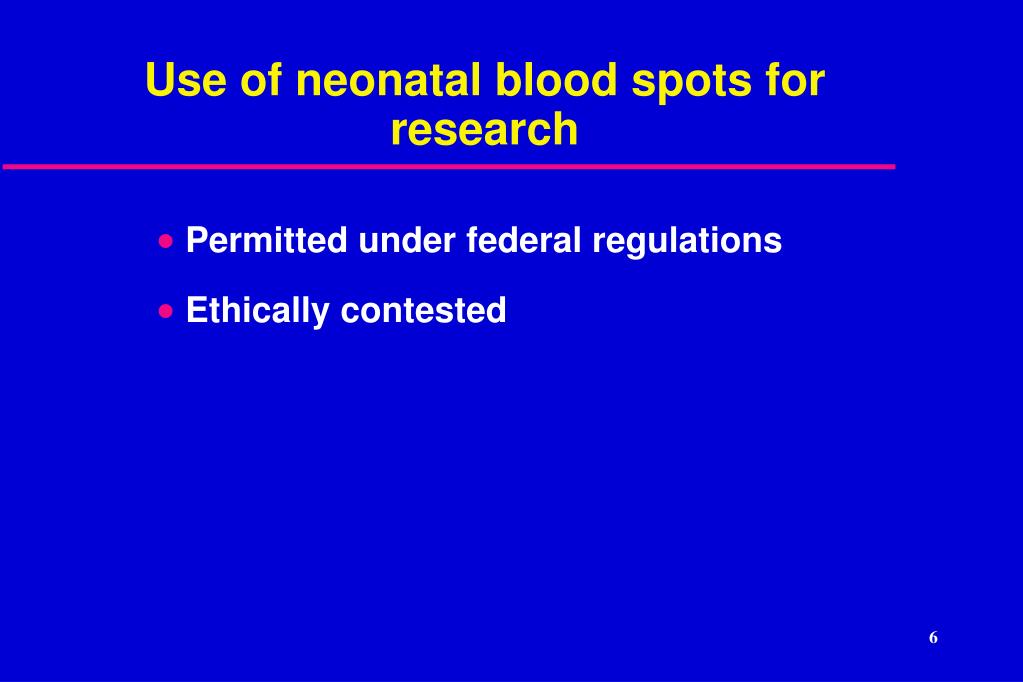 Use of neonatal blood spots for research

• Permitted under federal regulations

• Ethically contested

6